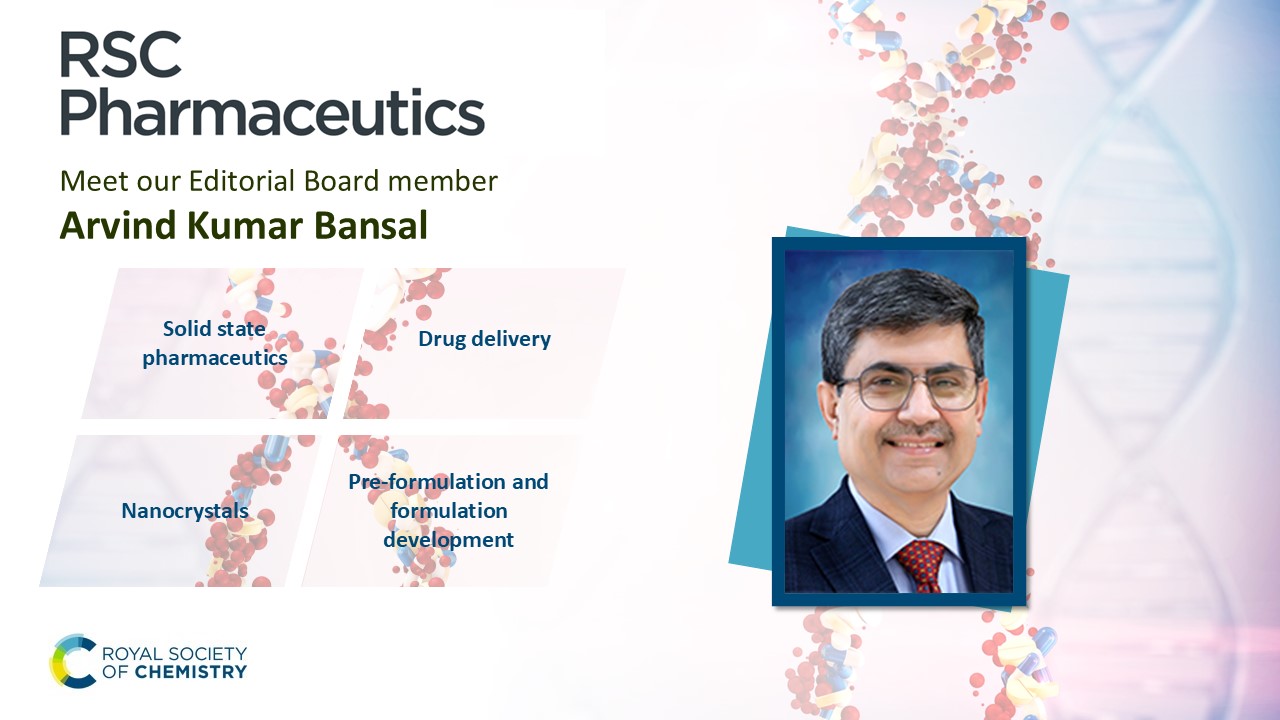 RSC Pharmaceutics

Meet our Editorial Board member

Arvind Kumar Bansal

Solid state pharmaceutics

Drug delivery

Nanocrystals

Pre-formulation and formulation development

ROYAL SOCIETY OF CHEMISTRY